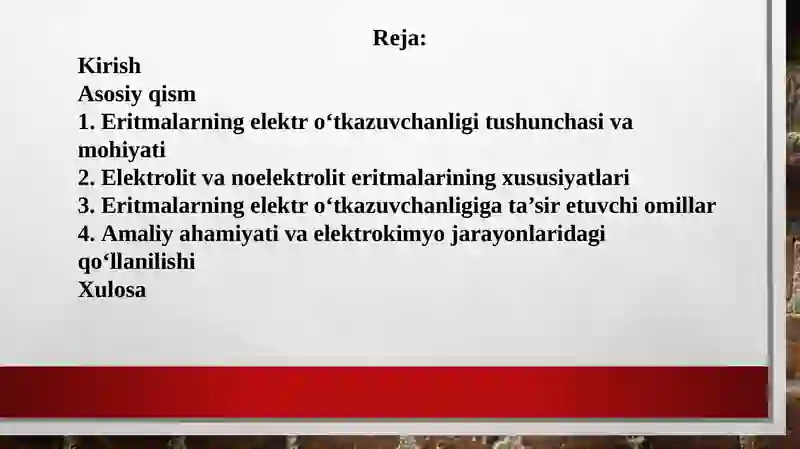 Reja:

Kirish
Asosiy qism
1. Eritmalarning elektr o‘tkazuvchanligi tushunchasi va mohiyati
2. Elektrolit va noelektrolit eritmalarining xususiyatlari
3. Eritmalarning elektr o‘tkazuvchanligiga ta’sir etuvchi omillar
4. Amaliy ahamiyati va elektrokimyo jarayonlaridagi qo‘llanilishi
Xulosa